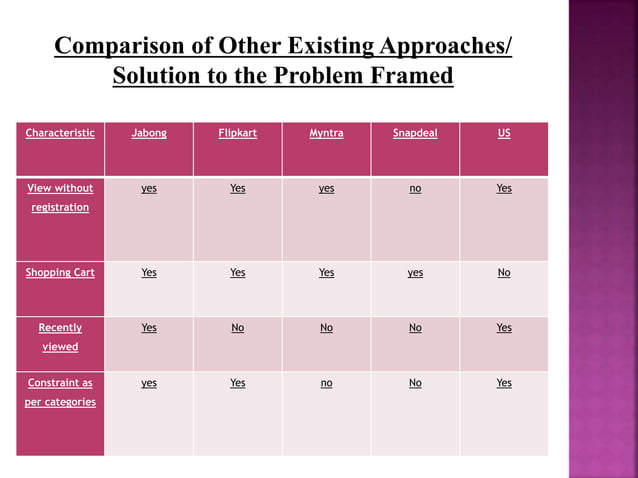 Comparison of Other Existing Approaches/ Solution to the Problem Framed

| Characteristic | Jabong | Flipkart | Myntra | Snapdeal | US |
|---|---|---|---|---|---|
| View without registration | yes | Yes | yes | no | Yes |
| Shopping Cart | Yes | Yes | Yes | yes | No |
| Recently viewed | Yes | No | No | No | Yes |
| Constraint as per categories | yes | Yes | no | No | Yes |